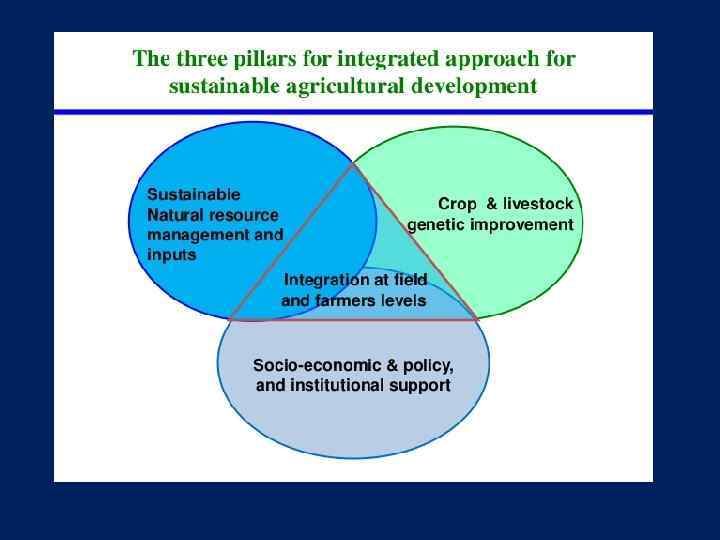 The three pillars for integrated approach for sustainable agricultural development

Sustainable Natural resource management and inputs

Crop & livestock genetic improvement

Integration at field and farmers levels

Socio-economic & policy, and institutional support